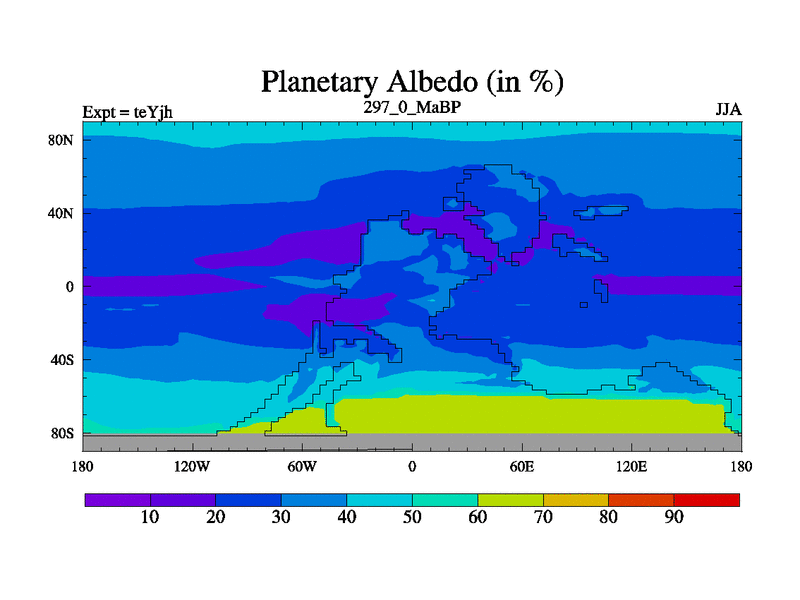 Planetary Albedo (in %)

Expt = teYjh

297_0_MaBP

JJA

80N
40N
0
40S
80S

180 120W 60W 0 60E 120E 180

10 20 30 40 50 60 70 80 90